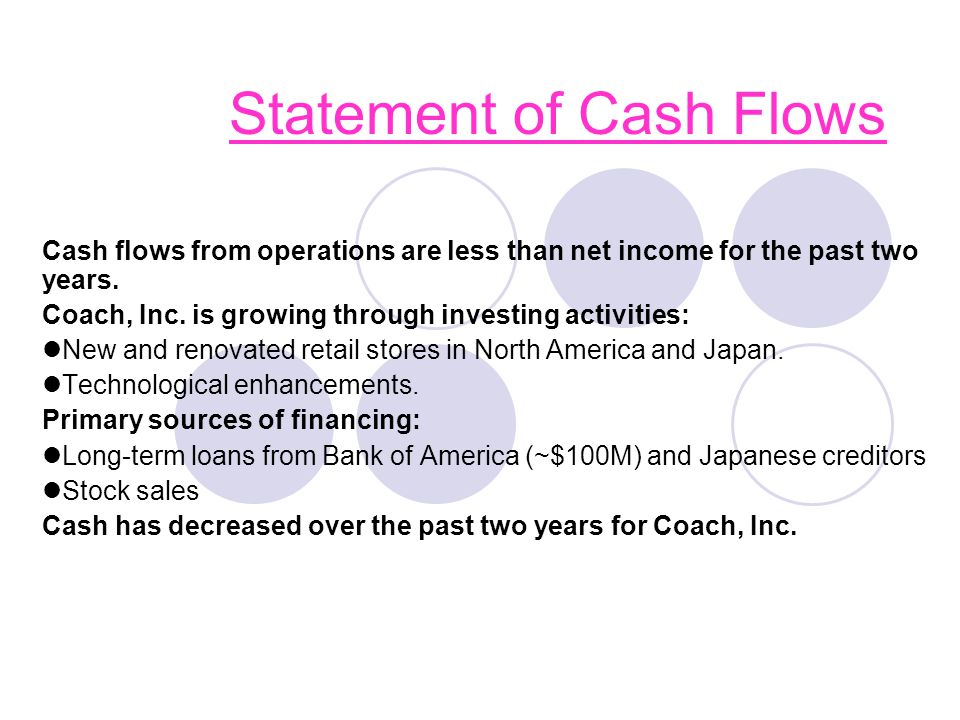 Statement of Cash Flows

Cash flows from operations are less than net income for the past two years.

Coach, Inc. is growing through investing activities:

●New and renovated retail stores in North America and Japan.

●Technological enhancements.

Primary sources of financing:

●Long-term loans from Bank of America (~\$100M) and Japanese creditors

●Stock sales

Cash has decreased over the past two years for Coach, Inc.